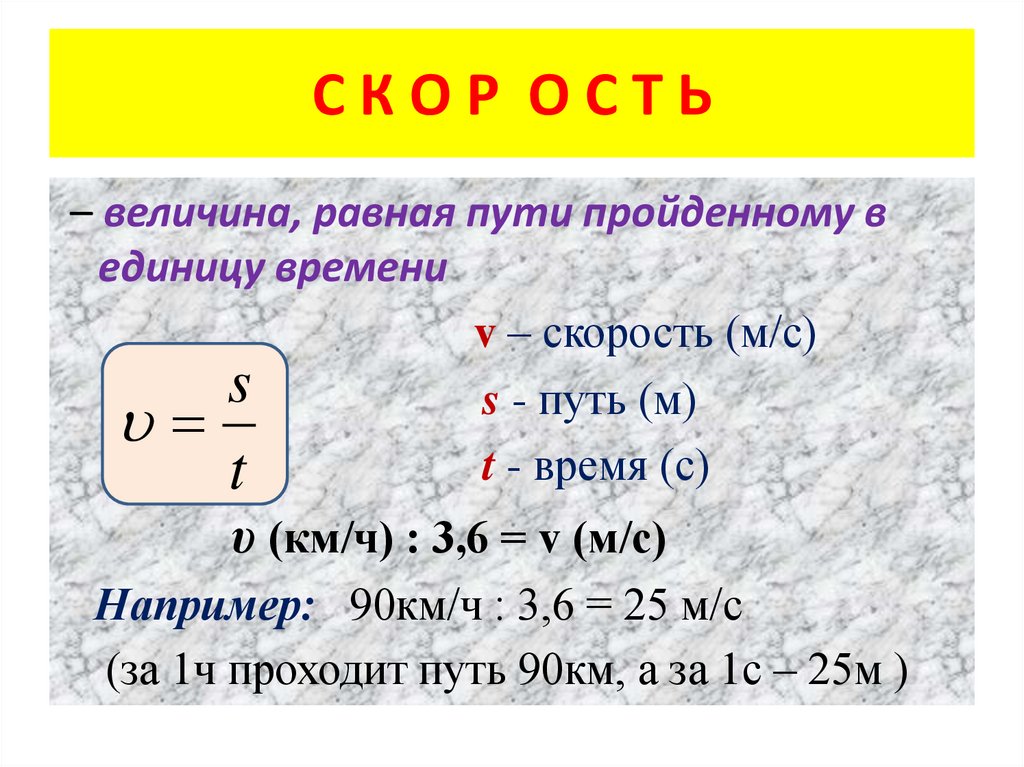 С К О Р О С Т Ь

– величина, равная пути пройденному в единицу времени

$\upsilon = \frac{s}{t}$

v – скорость (м/с)

s - путь (м)

t - время (с)

υ (км/ч) : 3,6 = v (м/с)

Например: 90км/ч : 3,6 = 25 м/с

(за 1ч проходит путь 90км, а за 1с – 25м )